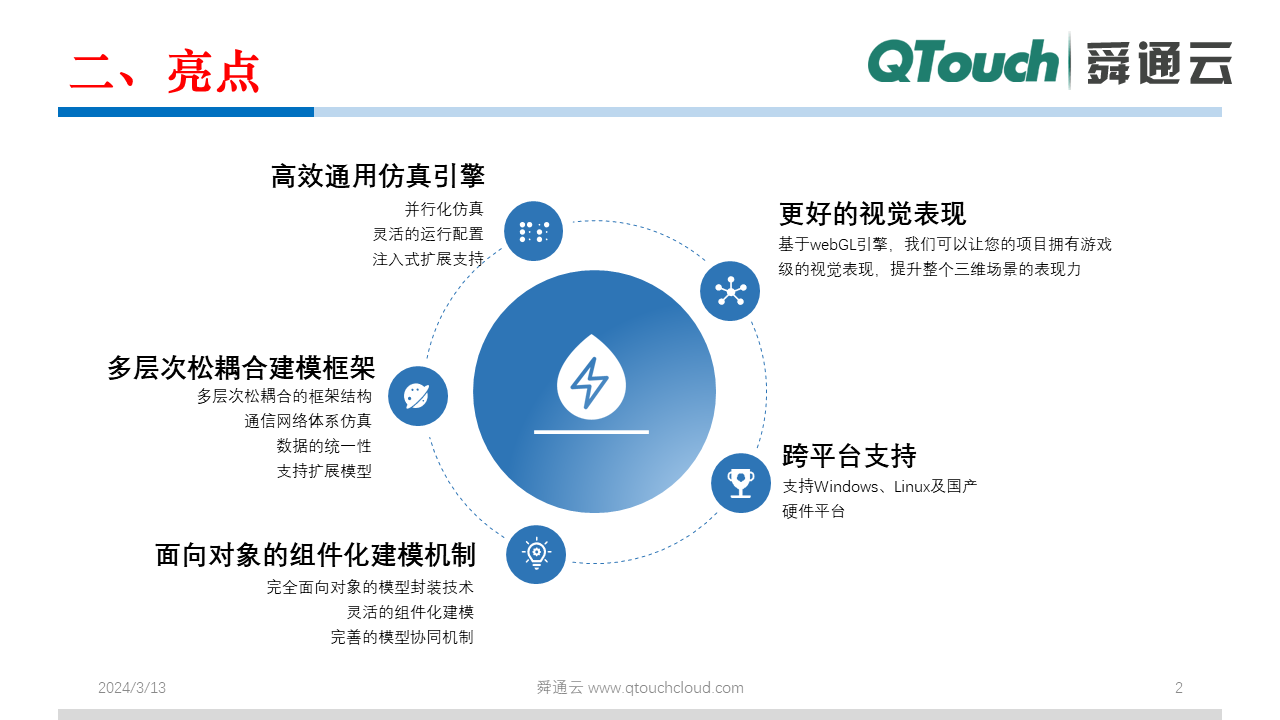 二、亮点

QTouch 舜通云

高效通用仿真引擎
并行化仿真
灵活的运行配置
注入式扩展支持

多层次松耦合建模框架
多层次松耦合的框架结构
通信网络体系仿真
数据的统一性
支持扩展模型

面向对象的组件化建模机制
完全面向对象的模型封装技术
灵活的组件化建模
完善的模型协同机制

更好的视觉表现
基于webGL引擎，我们可以让您的项目拥有游戏级的视觉表现，提升整个三维场景的表现力

跨平台支持
支持Windows、Linux及国产硬件平台

2024/3/13
舜通云 www.qtouchcloud.com
2